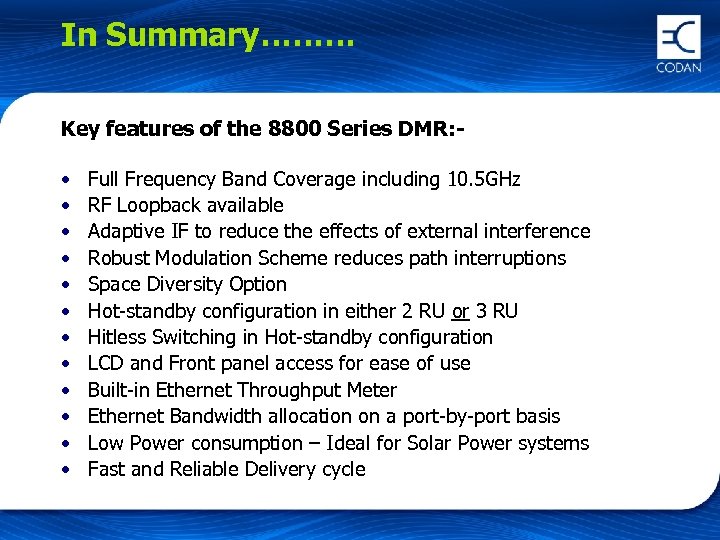 In Summary………

CODAN

Key features of the 8800 Series DMR:-

• Full Frequency Band Coverage including 10.5GHz
• RF Loopback available
• Adaptive IF to reduce the effects of external interference
• Robust Modulation Scheme reduces path interruptions
• Space Diversity Option
• Hot-standby configuration in either 2 RU or 3 RU
• Hitless Switching in Hot-standby configuration
• LCD and Front panel access for ease of use
• Built-in Ethernet Throughput Meter
• Ethernet Bandwidth allocation on a port-by-port basis
• Low Power consumption – Ideal for Solar Power systems
• Fast and Reliable Delivery cycle